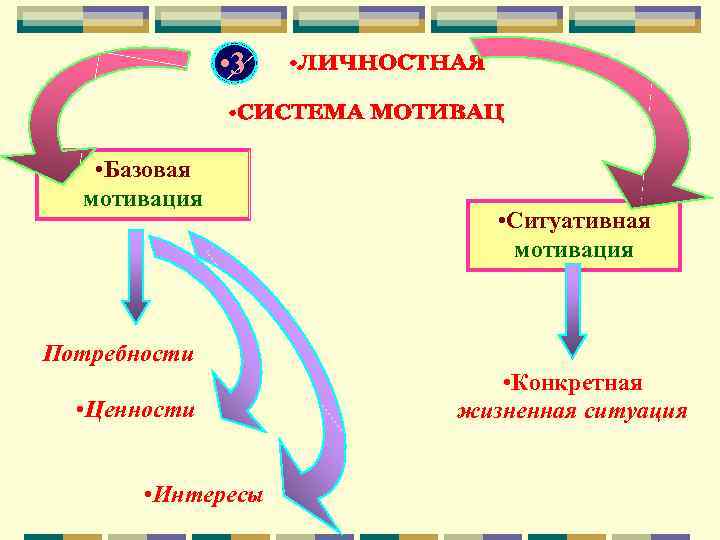 •3

•ЛИЧНОСТНАЯ

•СИСТЕМА МОТИВАЦ

•Базовая мотивация

•Ситуативная мотивация

Потребности

•Ценности

•Интересы

•Конкретная жизненная ситуация